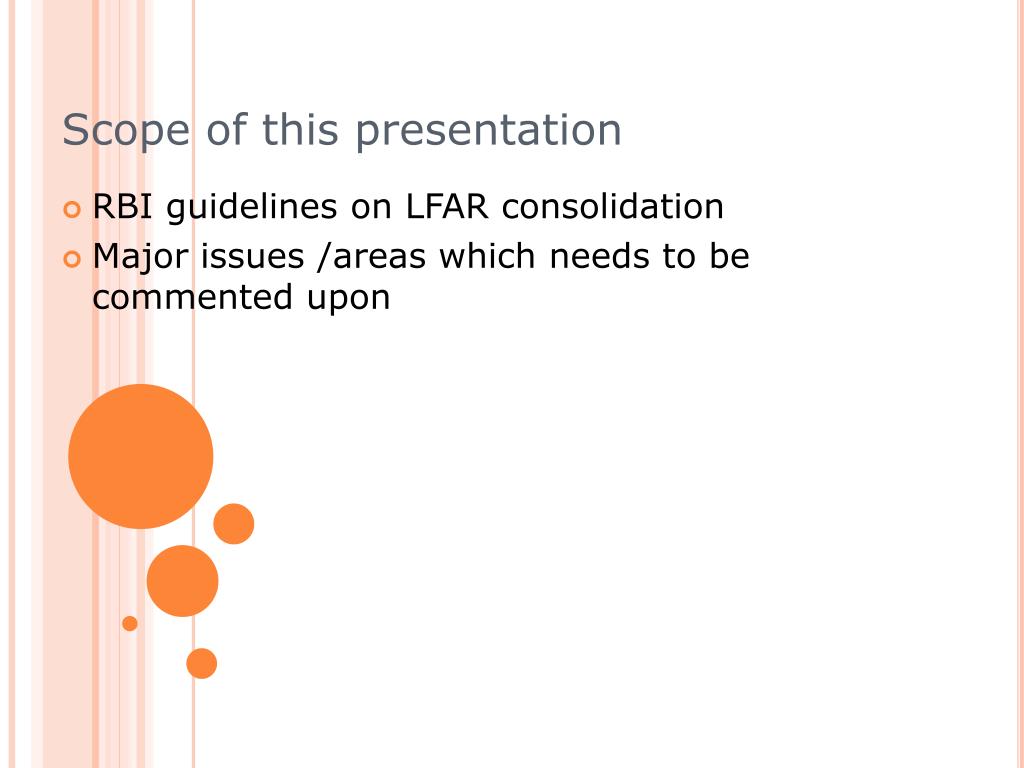 Scope of this presentation

- RBI guidelines on LFAR consolidation
- Major issues /areas which needs to be commented upon